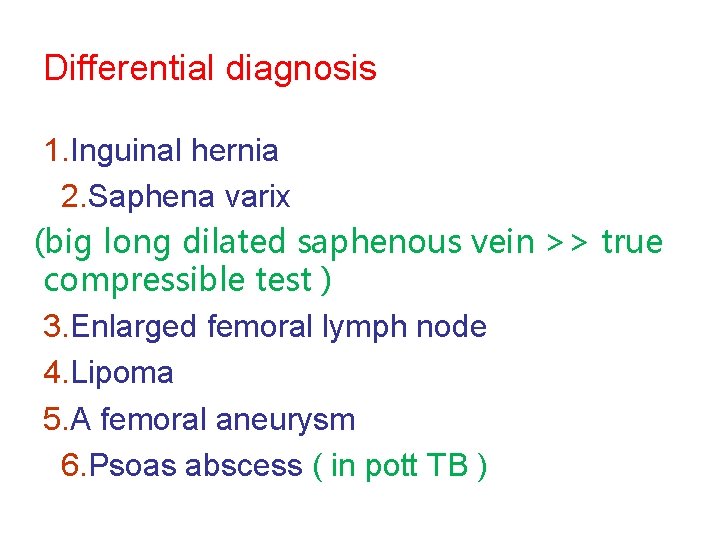 Differential diagnosis

1.Inguinal hernia

2.Saphena varix

(big long dilated saphenous vein >> true compressible test )

3.Enlarged femoral lymph node

4.Lipoma

5.A femoral aneurysm

6.Psoas abscess ( in pott TB )